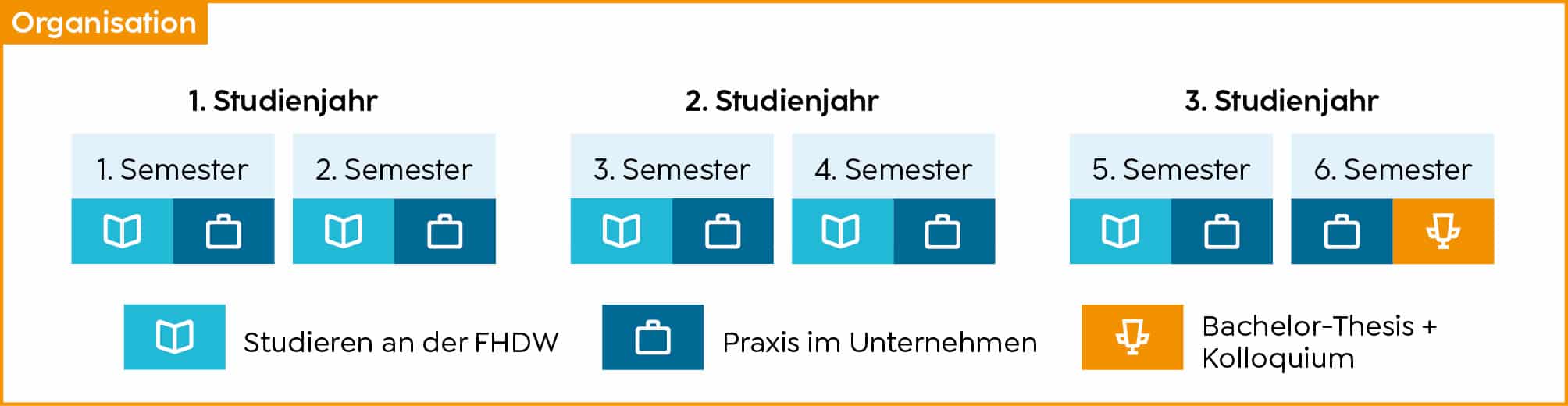 Organisation

1. Studienjahr

1. Semester

2. Semester

2. Studienjahr

3. Semester

4. Semester

3. Studienjahr

5. Semester

6. Semester

Studieren an der FHDW

Praxis im Unternehmen

Bachelor-Thesis + Kolloquium